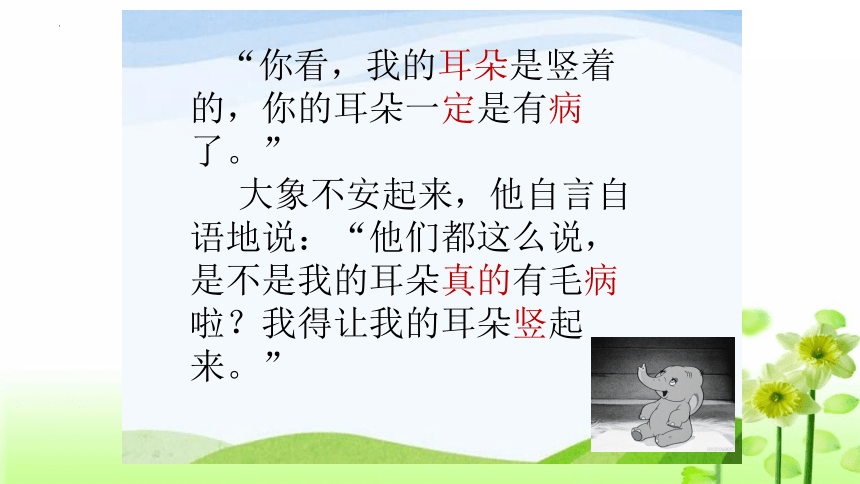 “你看，我的耳朵是竖着的，你的耳朵一定是有病了。”

大象不安起来，他自言自语地说：“他们都这么说，是不是我的耳朵真的有毛病啦？我得让我的耳朵竖起来。”